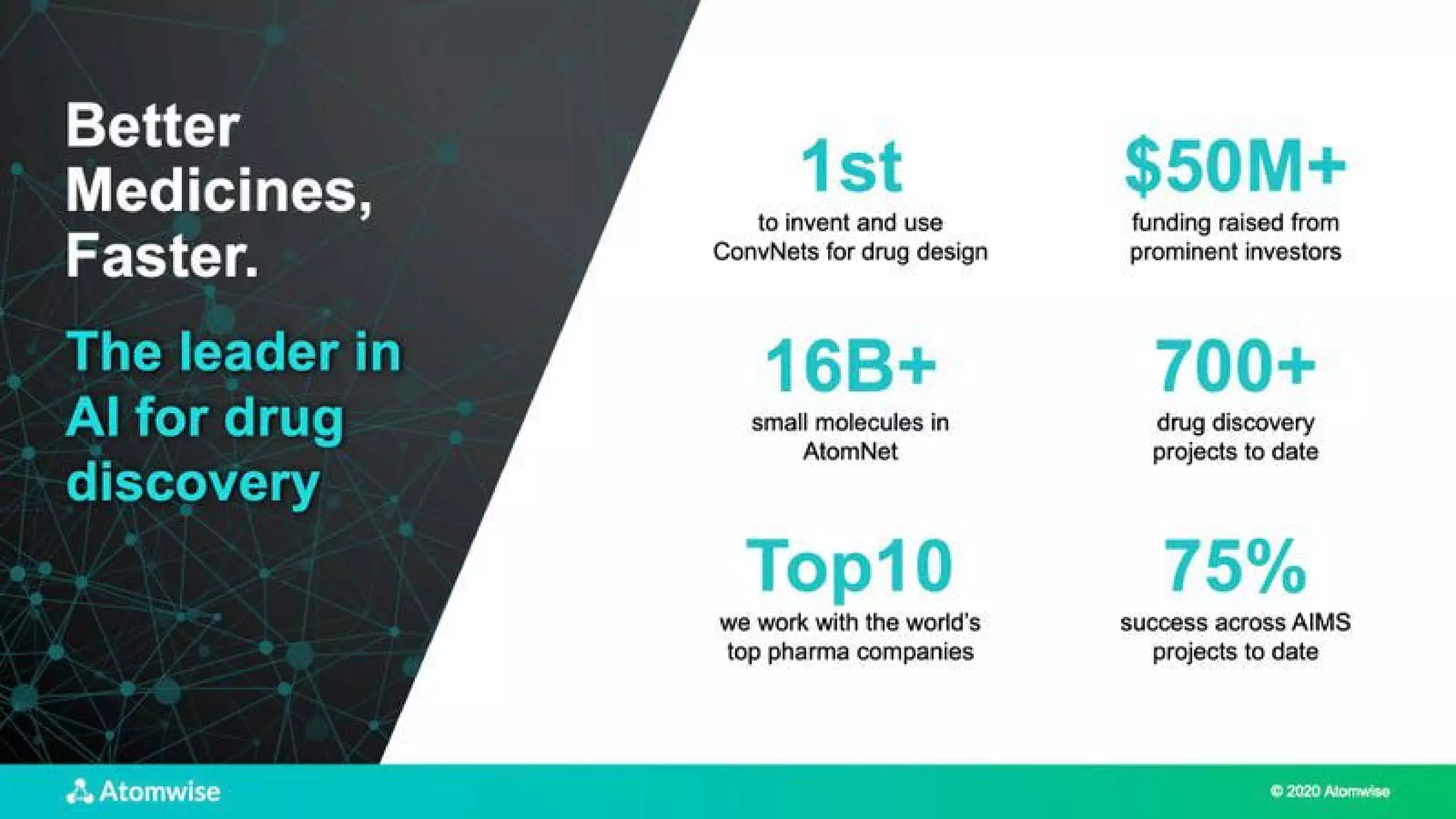 Better Medicines, Faster.

The leader in AI for drug discovery

1st
to invent and use ConvNets for drug design

$50M+
funding raised from prominent investors

16B+
small molecules in AtomNet

700+
drug discovery projects to date

Top10
we work with the world's top pharma companies

75%
success across AIMS projects to date

Atomwise

© 2020 Atomwise